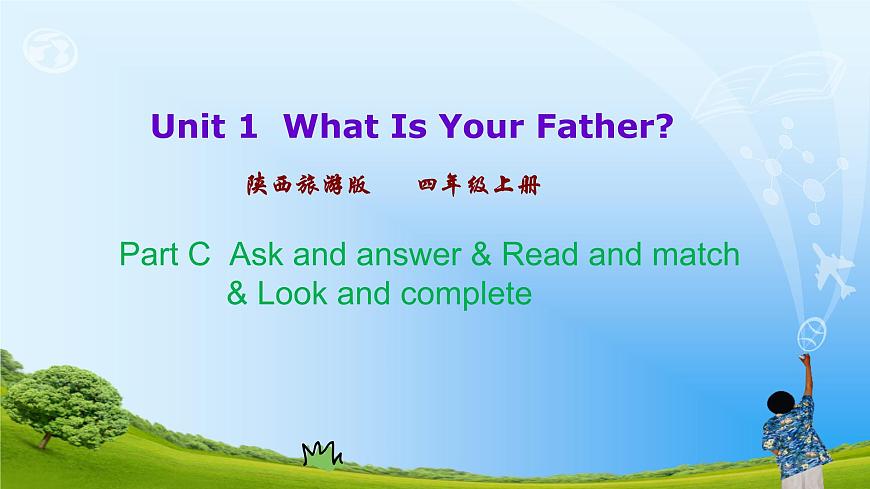 Unit 1 What Is Your Father?

陕西旅游版 四年级上册

Part C Ask and answer & Read and match & Look and complete